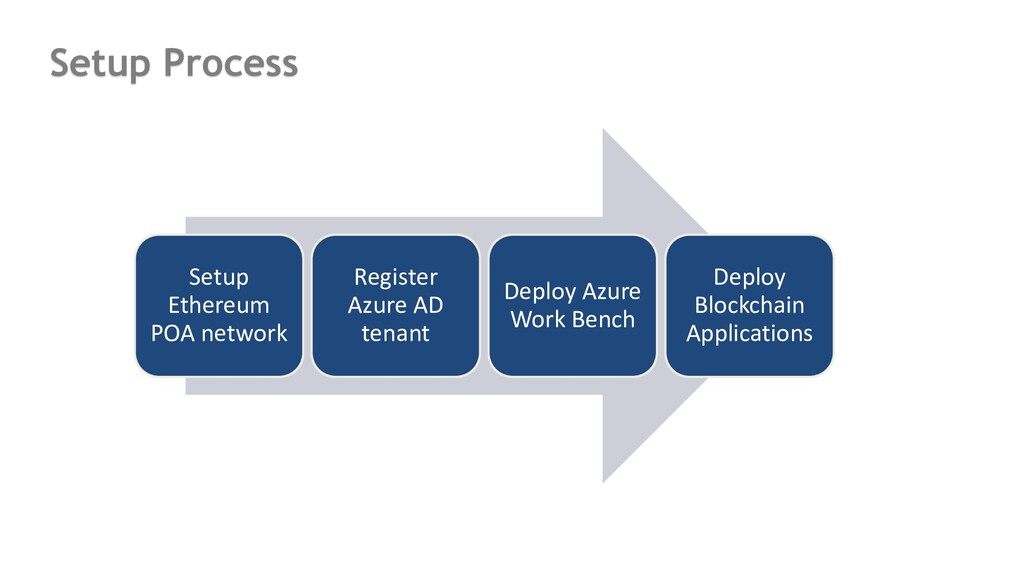 Setup Process

Setup Ethereum POA network

Register Azure AD tenant

Deploy Azure Work Bench

Deploy Blockchain Applications